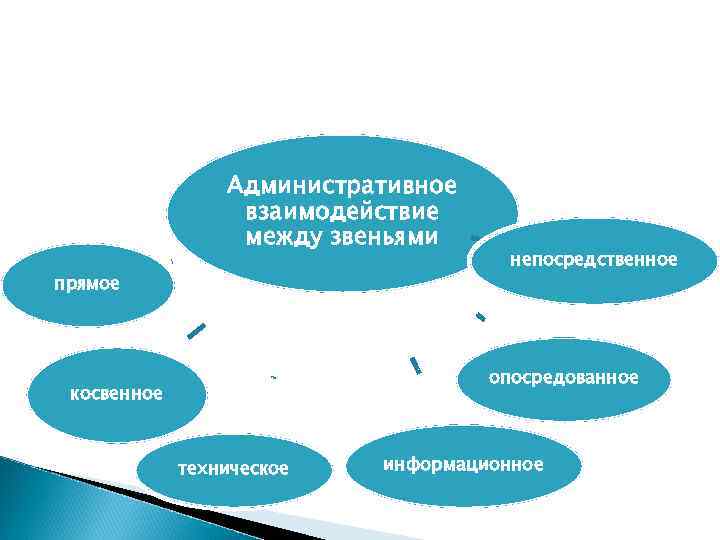 Административное взаимодействие между звеньями

прямое

непосредственное

косвенное

опосредованное

техническое

информационное